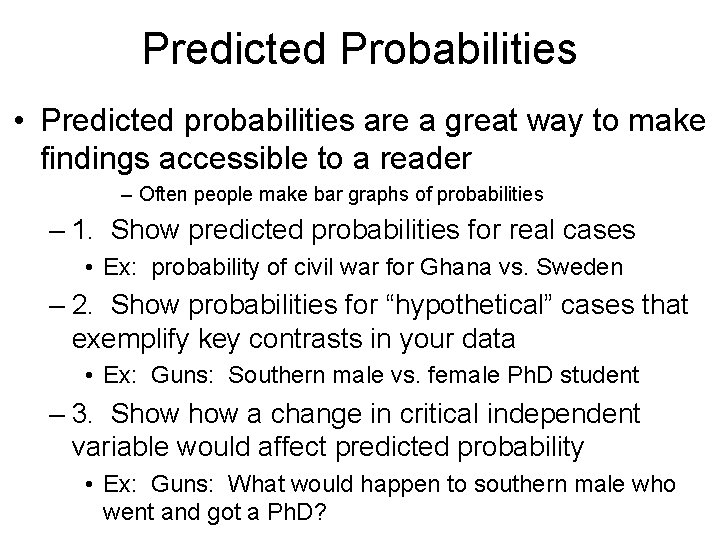 Predicted Probabilities

• Predicted probabilities are a great way to make findings accessible to a reader

– Often people make bar graphs of probabilities

– 1. Show predicted probabilities for real cases

• Ex: probability of civil war for Ghana vs. Sweden

– 2. Show probabilities for “hypothetical” cases that exemplify key contrasts in your data

• Ex: Guns: Southern male vs. female PhD student

– 3. Show how a change in critical independent variable would affect predicted probability

• Ex: Guns: What would happen to southern male who went and got a PhD?